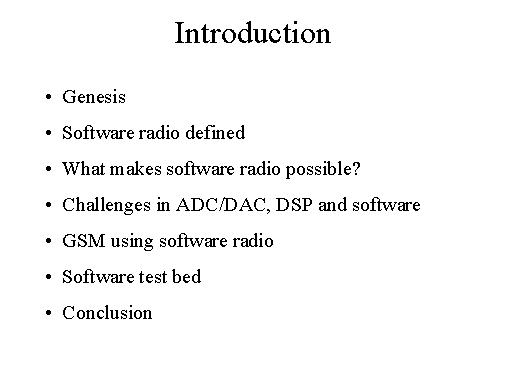 Introduction

• Genesis
• Software radio defined
• What makes software radio possible?
• Challenges in ADC/DAC, DSP and software
• GSM using software radio
• Software test bed
• Conclusion